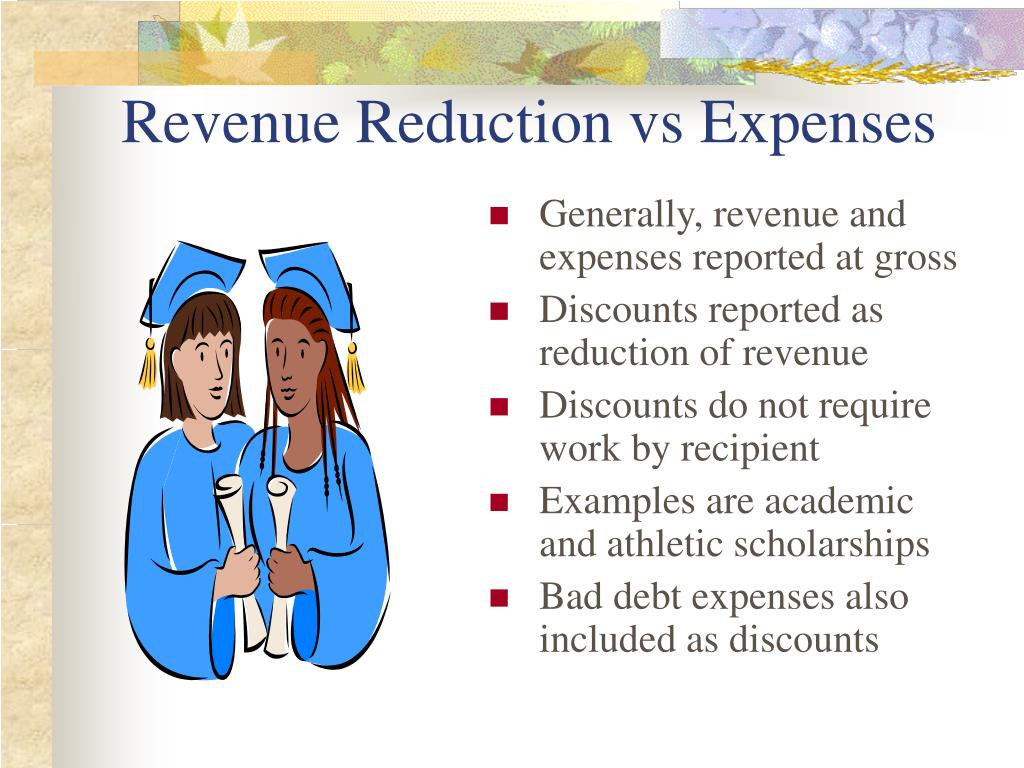 Revenue Reduction vs Expenses

- Generally, revenue and expenses reported at gross
- Discounts reported as reduction of revenue
- Discounts do not require work by recipient
- Examples are academic and athletic scholarships
- Bad debt expenses also included as discounts